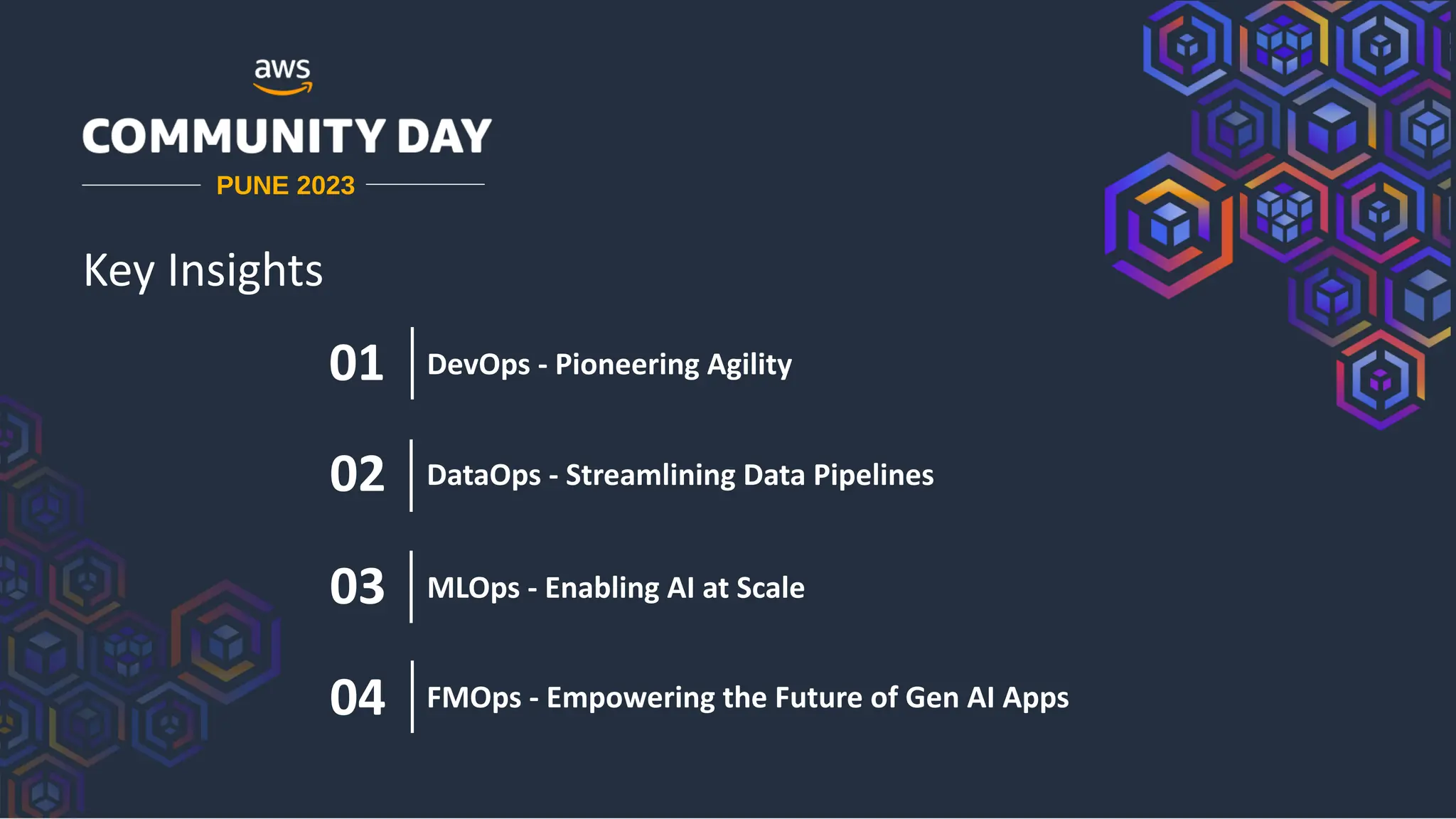 aws
COMMUNITY DAY
PUNE 2023

Key Insights

01 DevOps - Pioneering Agility

02 DataOps - Streamlining Data Pipelines

03 MLOps - Enabling AI at Scale

04 FMOps - Empowering the Future of Gen AI Apps